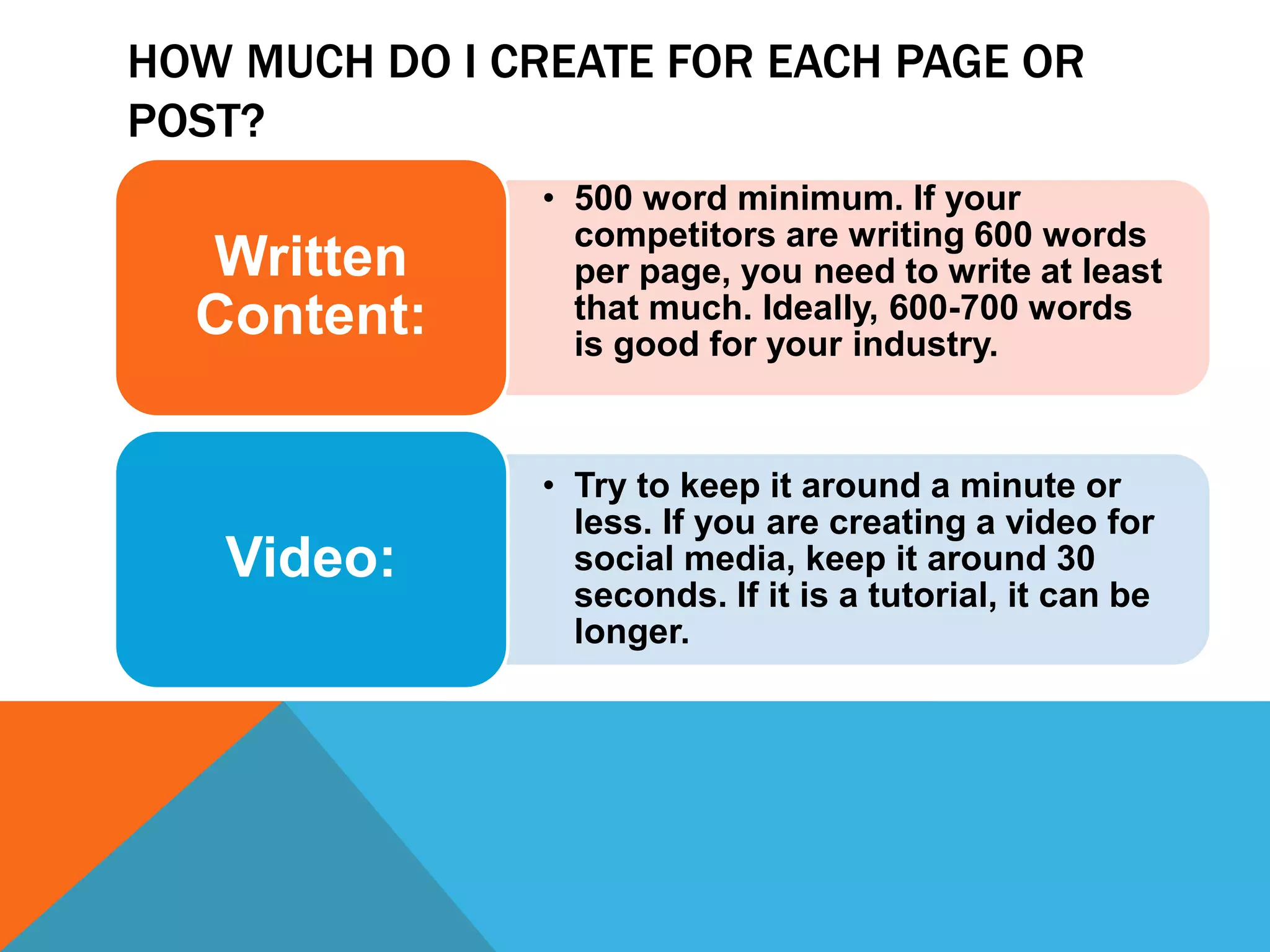 HOW MUCH DO I CREATE FOR EACH PAGE OR POST?

Written Content:

• 500 word minimum. If your competitors are writing 600 words per page, you need to write at least that much. Ideally, 600-700 words is good for your industry.

Video:

• Try to keep it around a minute or less. If you are creating a video for social media, keep it around 30 seconds. If it is a tutorial, it can be longer.